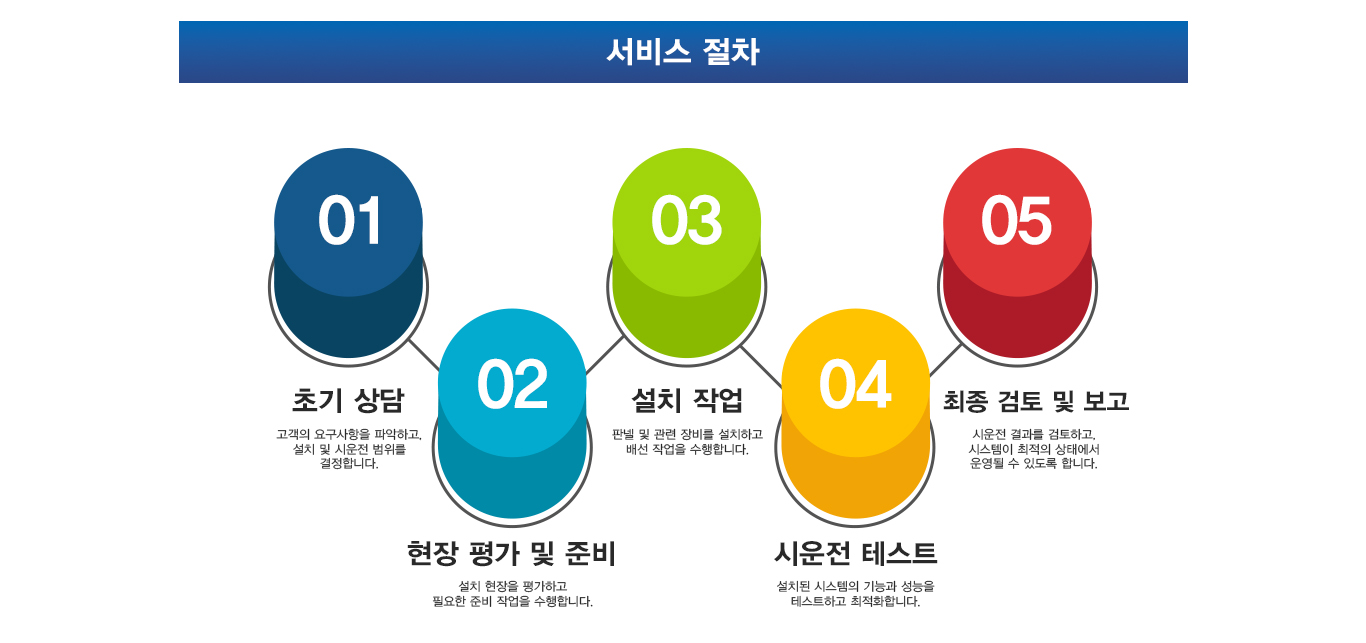 서비스 절차

01

초기 상담

고객의 요구사항을 파악하고, 설치 및 시운전 범위를 결정합니다.

02

현장 평가 및 준비

설치 현장을 평가하고 필요한 준비 작업을 수행합니다.

03

설치 작업

판넬 및 관련 장비를 설치하고 배선 작업을 수행합니다.

04

시운전 테스트

설치된 시스템의 기능과 성능을 테스트하고 최적화합니다.

05

최종 검토 및 보고

시운전 결과를 검토하고, 시스템이 최적의 상태에서 운영될 수 있도록 합니다.